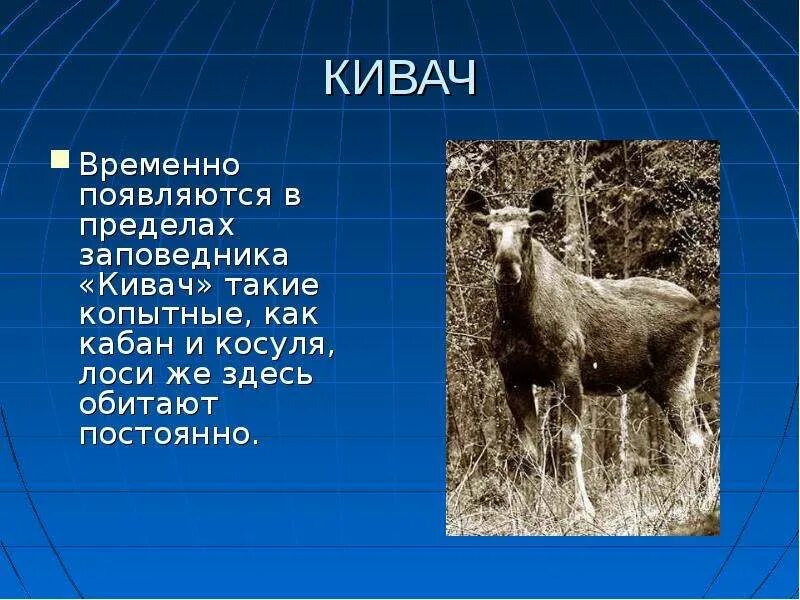 КИВАЧ

Временно появляются в пределах заповедника «Кивач» такие копытные, как кабан и косуля, лоси же здесь обитают постоянно.